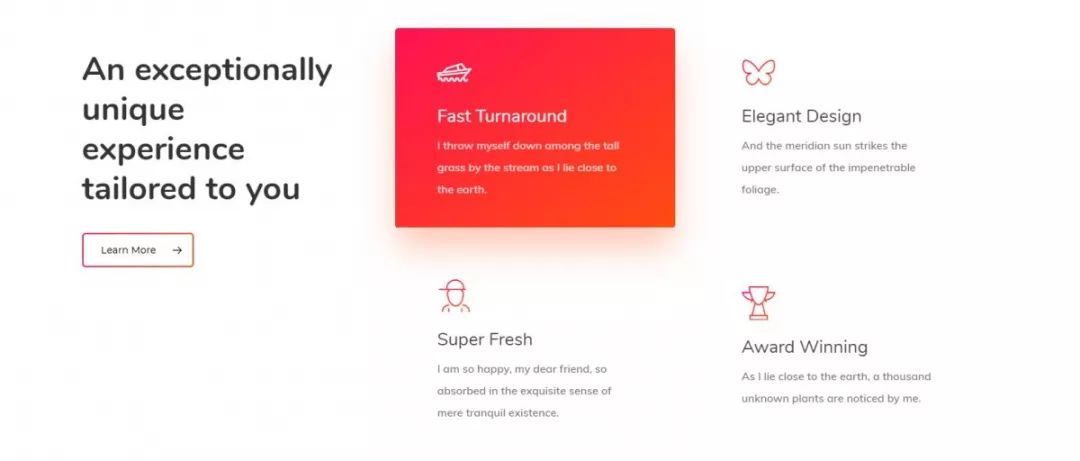 An exceptionally unique experience tailored to you

Learn More →

Fast Turnaround

I throw myself down among the tall grass by the stream as I lie close to the earth.

Elegant Design

And the meridian sun strikes the upper surface of the impenetrable foliage.

Super Fresh

I am so happy, my dear friend, so absorbed in the exquisite sense of mere tranquil existence.

Award Winning

As I lie close to the earth, a thousand unknown plants are noticed by me.